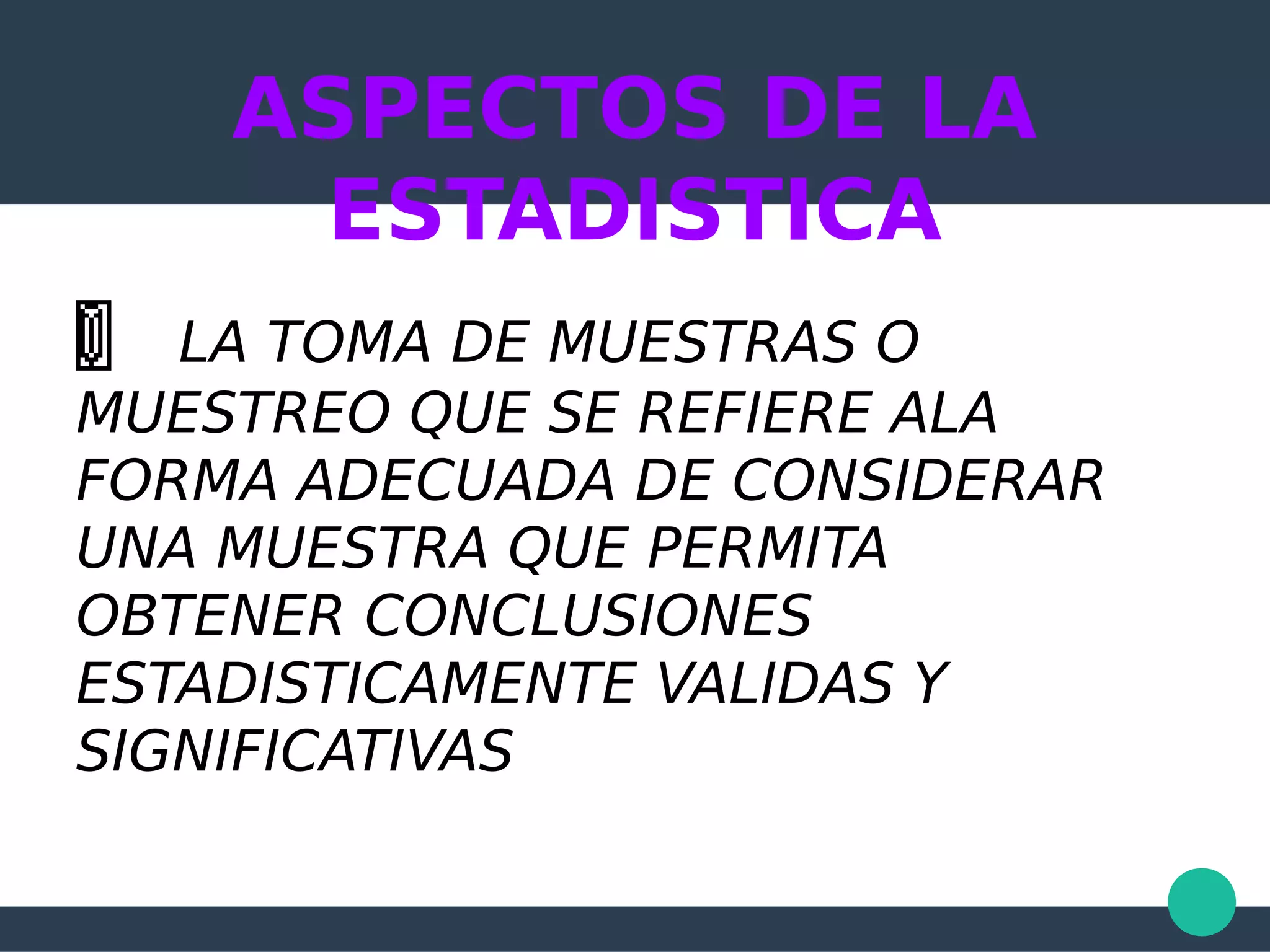 ASPECTOS DE LA ESTADISTICA

LA TOMA DE MUESTRAS O MUESTREO QUE SE REFIERE ALA FORMA ADECUADA DE CONSIDERAR UNA MUESTRA QUE PERMITA OBTENER CONCLUSIONES ESTADISTICAMENTE VALIDAS Y SIGNIFICATIVAS